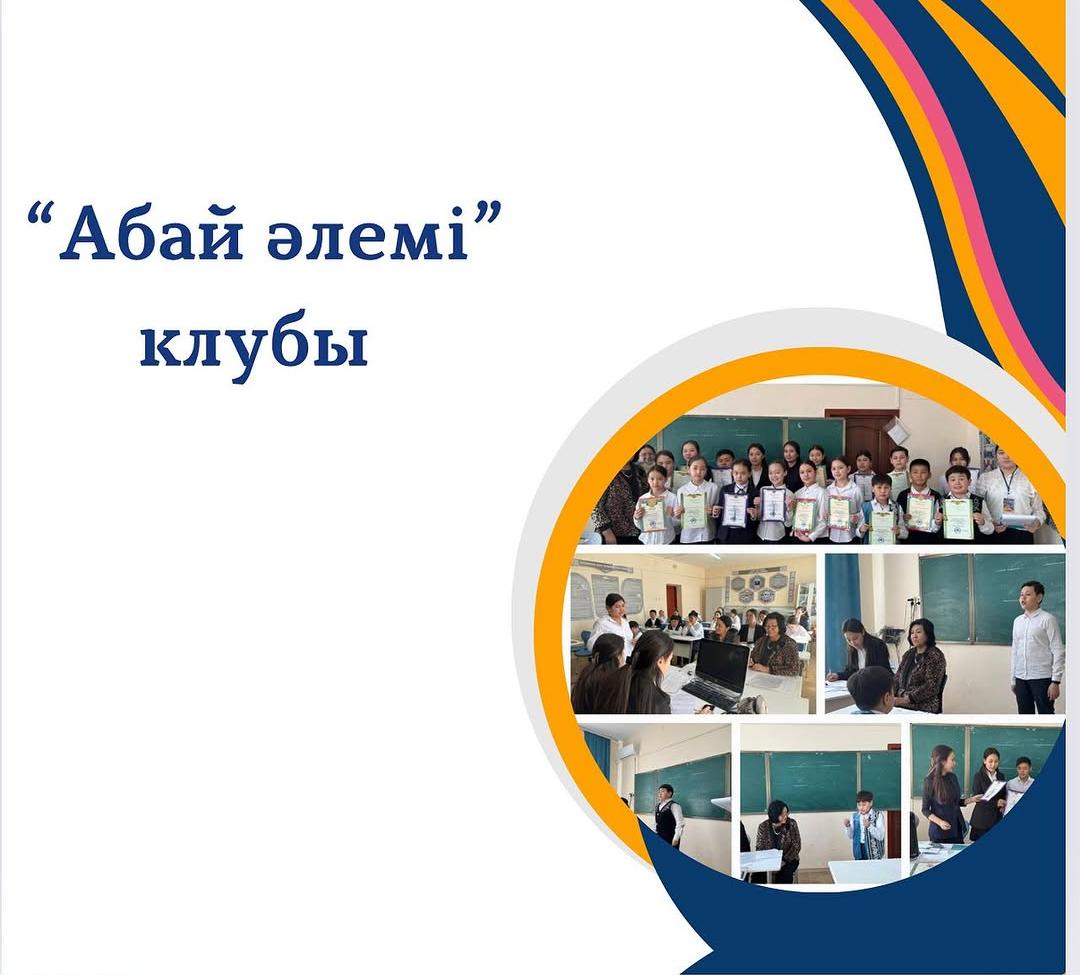 “Абай әлемі”
клубы